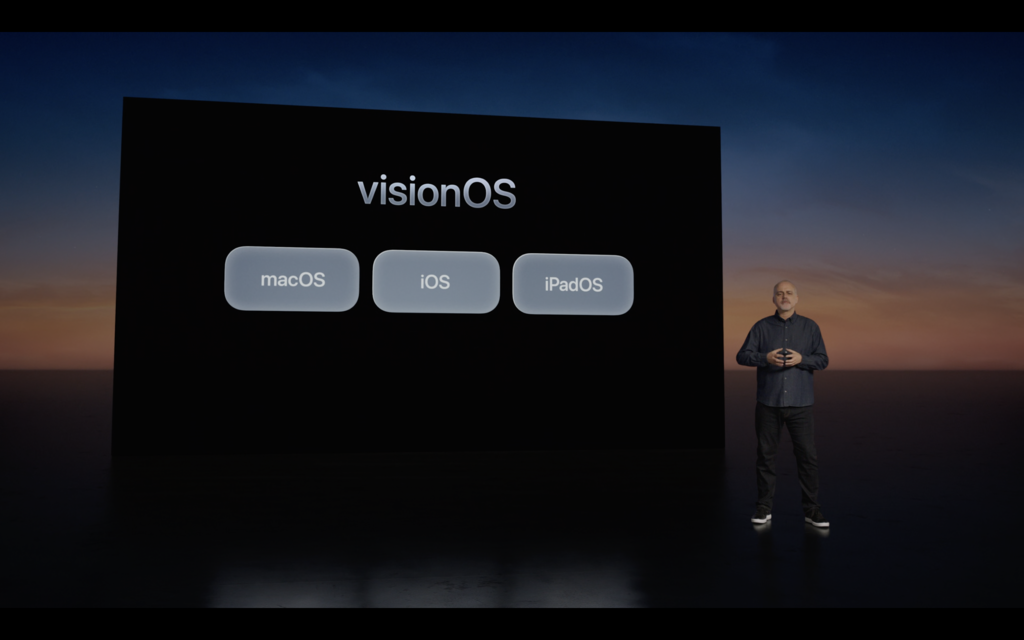 visionOS

macOS

iOS

iPadOS